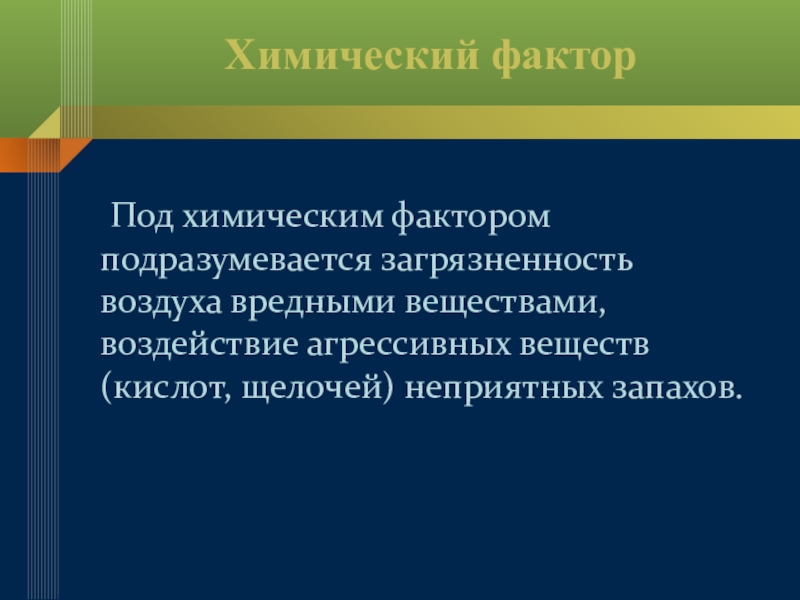 Химический фактор

Под химическим фактором подразумевается загрязненность воздуха вредными веществами, воздействие агрессивных веществ (кислот, щелочей) неприятных запахов.